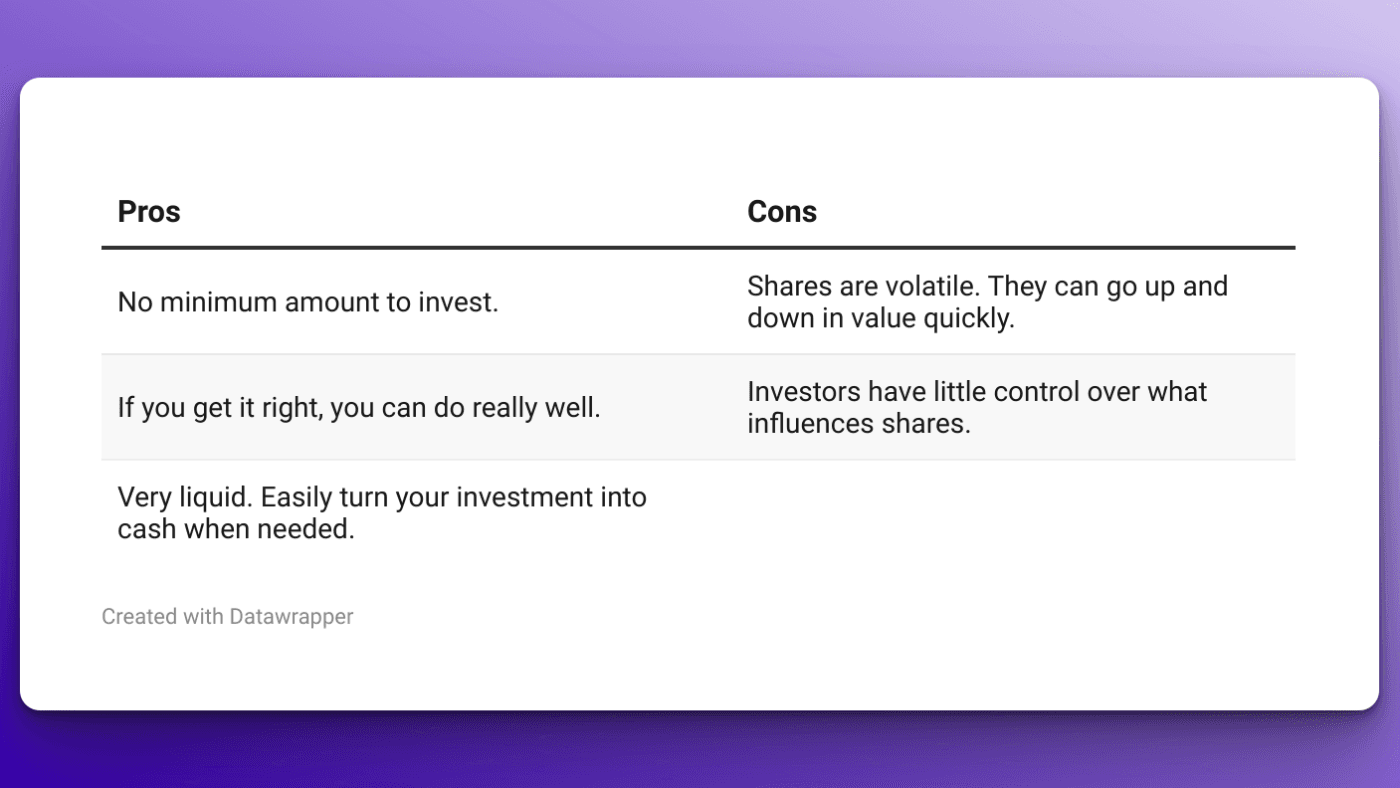 | Pros | Cons |
|---|---|
| No minimum amount to invest. | Shares are volatile. They can go up and down in value quickly. |
| If you get it right, you can do really well. | Investors have little control over what influences shares. |
| Very liquid. Easily turn your investment into cash when needed. | |

Created with Datawrapper